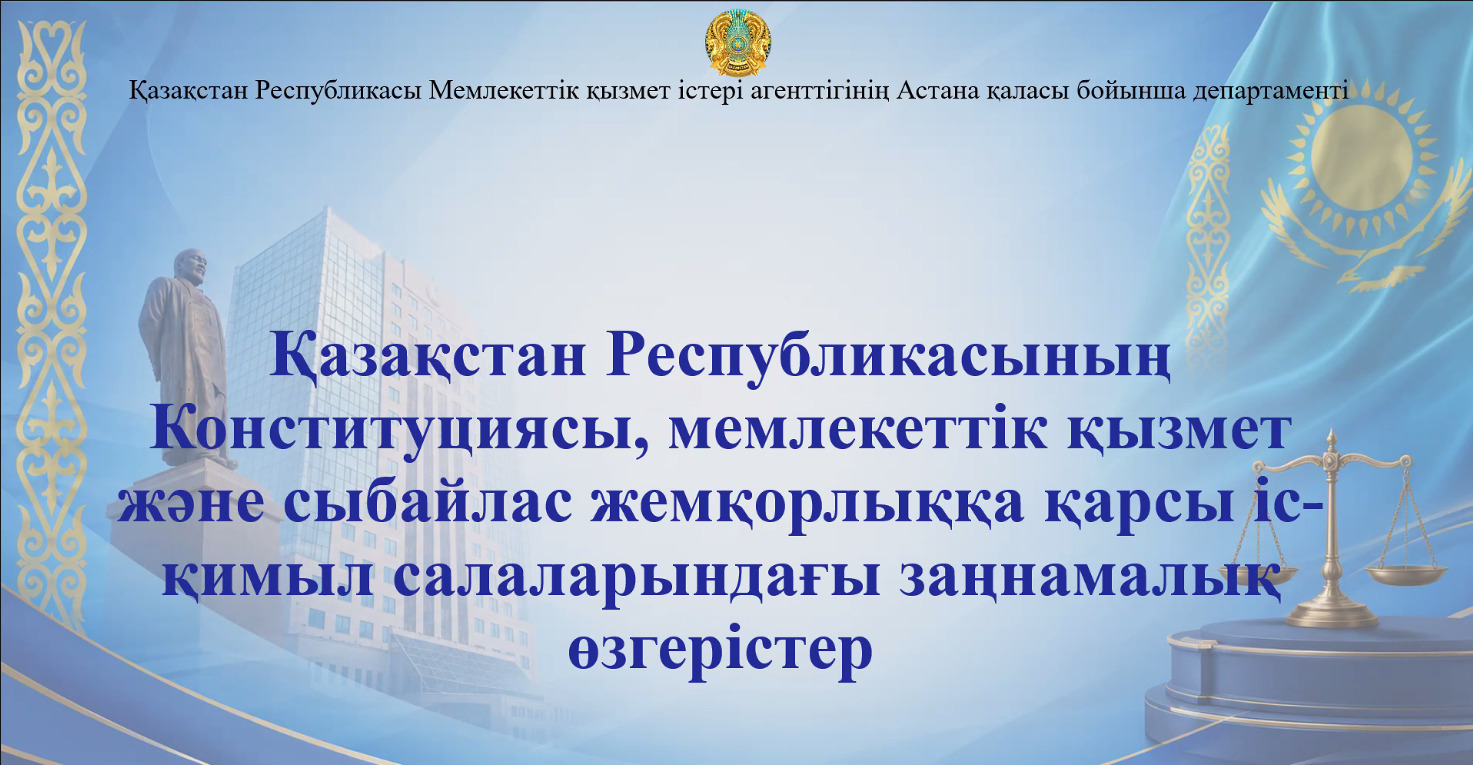 Қазақстан Республикасы Мемлекеттік қызмет істері агенттігінің Астана қаласы бойынша департаменті

Қазақстан Республикасының Конституциясы, мемлекеттік қызмет және сыбайлас жемқорлыққа қарсы іс-қимыл салаларындағы заңнамалық өзгерістер